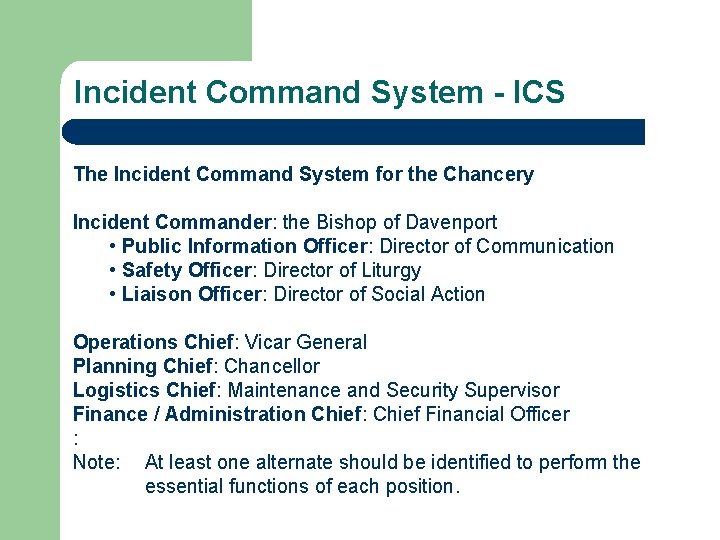 Incident Command System - ICS

The Incident Command System for the Chancery

Incident Commander: the Bishop of Davenport
• Public Information Officer: Director of Communication
• Safety Officer: Director of Liturgy
• Liaison Officer: Director of Social Action

Operations Chief: Vicar General
Planning Chief: Chancellor
Logistics Chief: Maintenance and Security Supervisor
Finance / Administration Chief: Chief Financial Officer
:
Note: At least one alternate should be identified to perform the essential functions of each position.